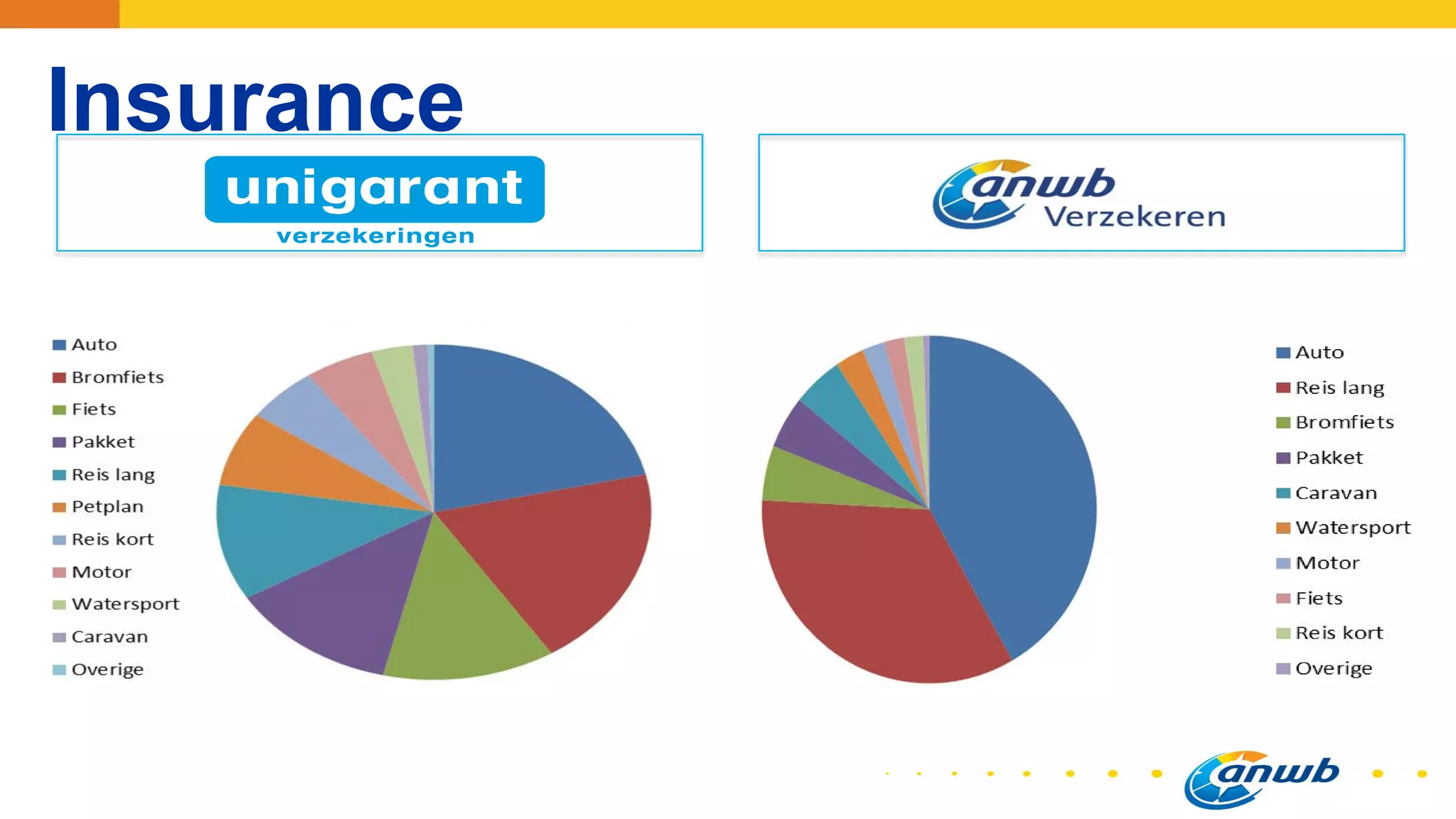 Insurance

unigarant
verzekeringen

anwb
Verzekeren

Auto
Bromfiets
Fiets
Pakket
Reis lang
Petplan
Reis kort
Motor
Watersport
Caravan
Overige

Auto
Reis lang
Bromfiets
Pakket
Caravan
Watersport
Motor
Fiets
Reis kort
Overige

anwb